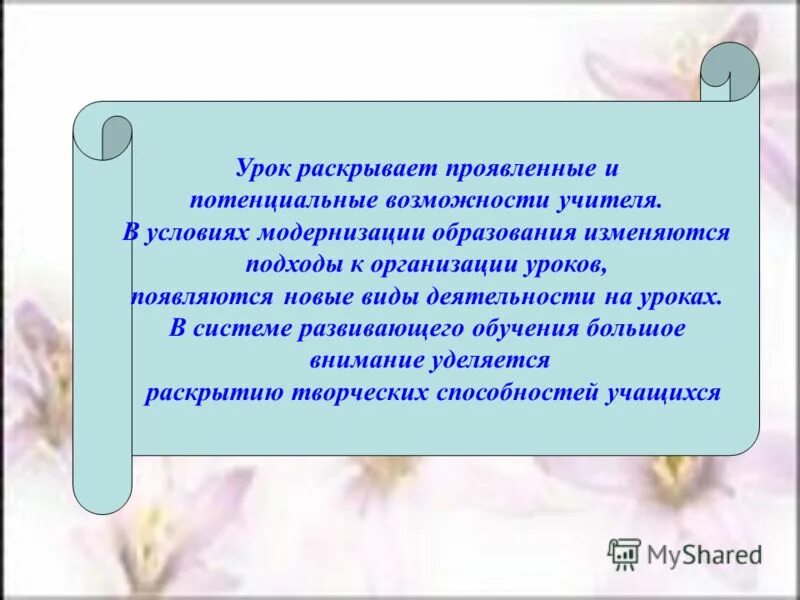 Урок раскрывает проявленные и потенциальные возможности учителя.
В условиях модернизации образования изменяются подходы к организации уроков, появляются новые виды деятельности на уроках.
В системе развивающего обучения большое внимание уделяется раскрытию творческих способностей учащихся

MyShared